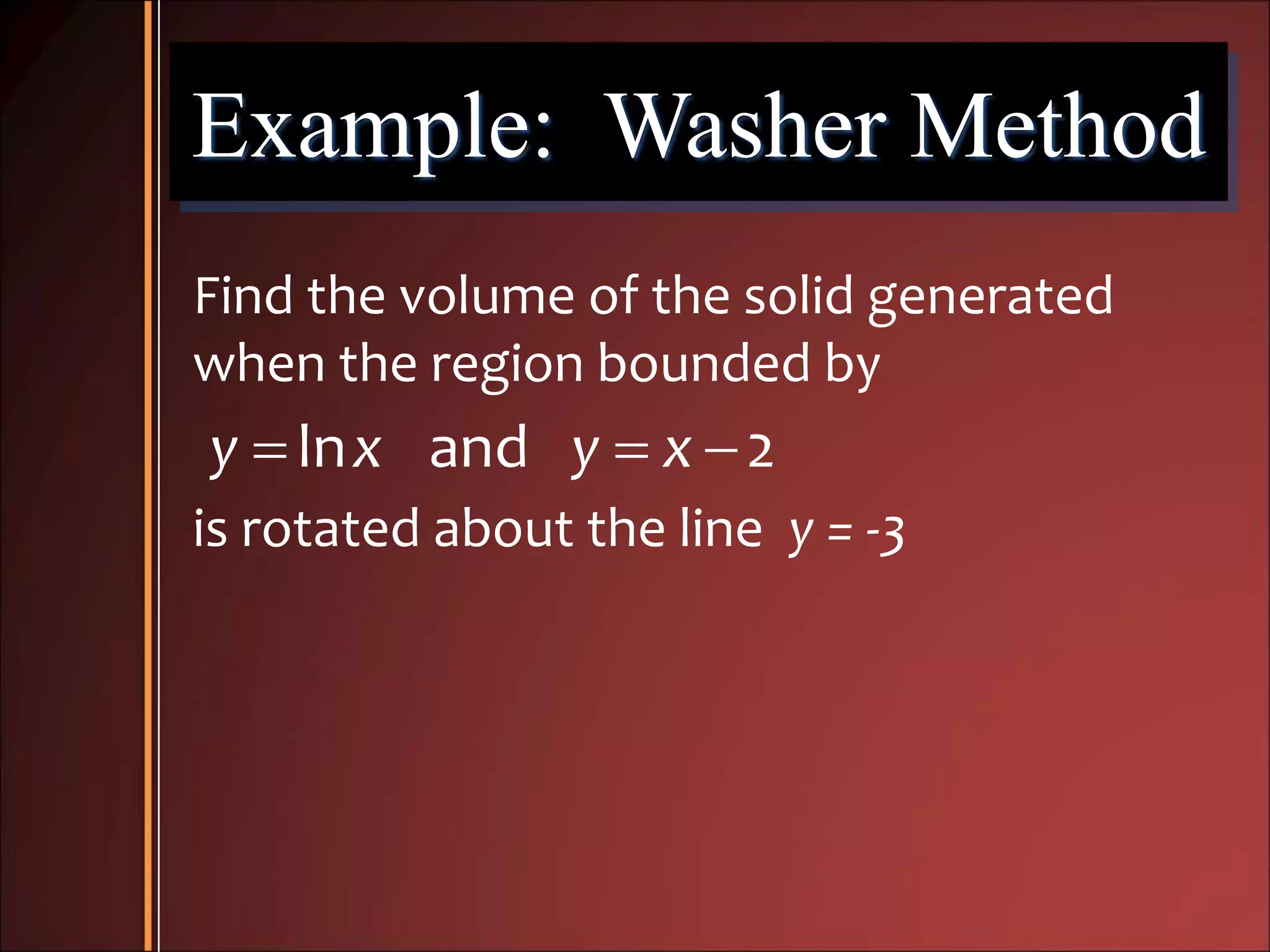 Example: Washer Method

Find the volume of the solid generated when the region bounded by

$y = \ln x$ and $y = x - 2$

is rotated about the line $y = -3$